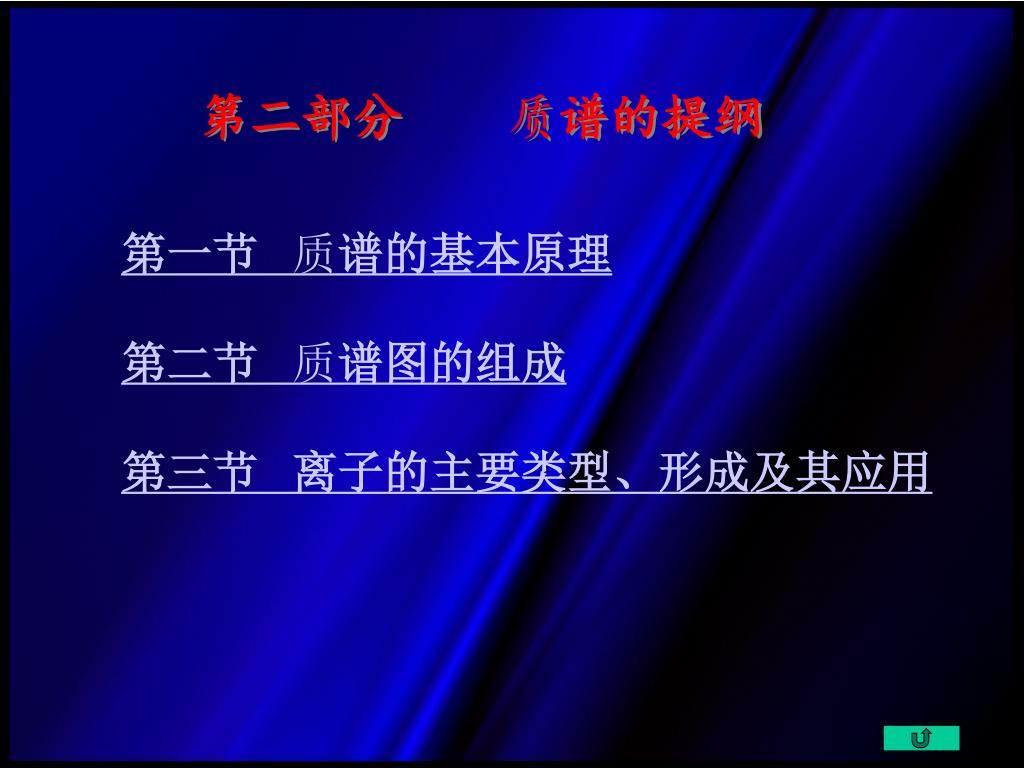 第二部分　　质谱的提纲

第一节　质谱的基本原理

第二节　质谱图的组成

第三节　离子的主要类型、形成及其应用